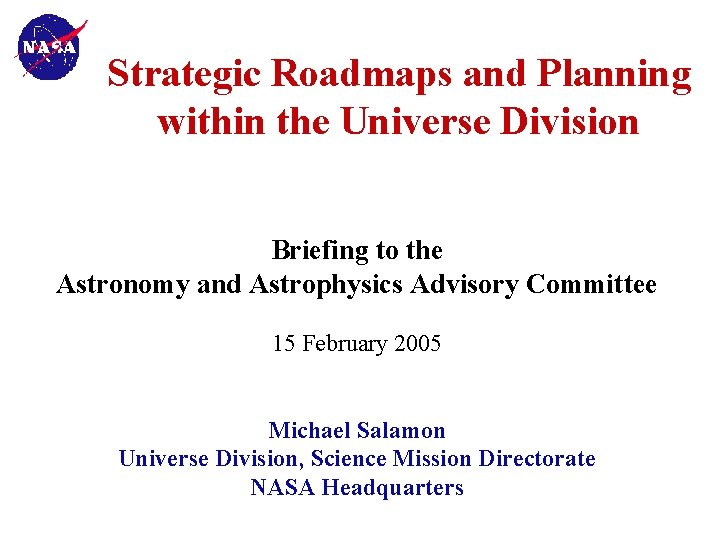 NASA

Strategic Roadmaps and Planning within the Universe Division

Briefing to the
Astronomy and Astrophysics Advisory Committee

15 February 2005

Michael Salamon
Universe Division, Science Mission Directorate
NASA Headquarters